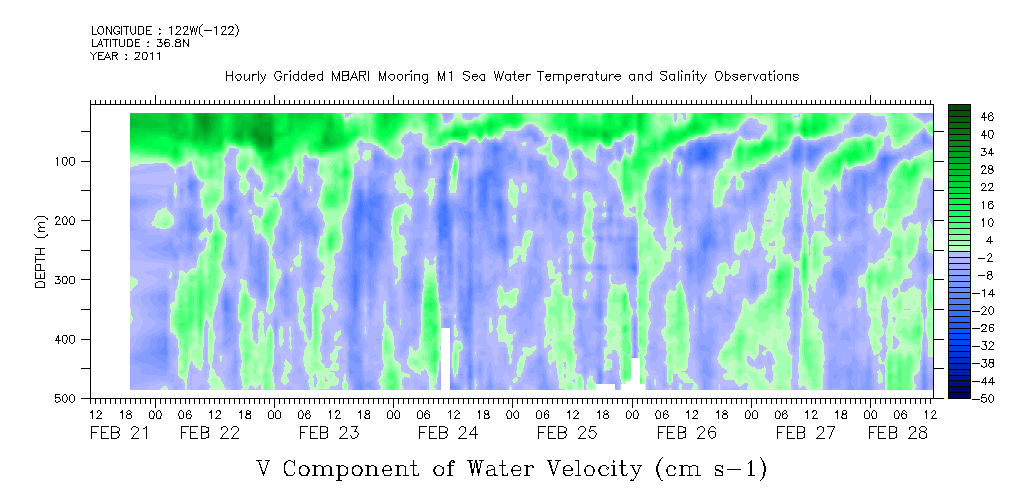 LONGITUDE : 122W(-122)
LATITUDE : 36.8N
YEAR : 2011

Hourly Gridded MBARI Mooring M1 Sea Water Temperature and Salinity Observations

DEPTH (m)

100
200
300
400
500

12 18 00 06 12 18 00 06 12 18 00 06 12 18 00 06 12 18 00 06 12 18 00 06 12 18 00 06 12
FEB 21 FEB 22 FEB 23 FEB 24 FEB 25 FEB 26 FEB 27 FEB 28

46
40
34
28
22
16
10
4
-2
-8
-14
-20
-26
-32
-38
-44
-50

V Component of Water Velocity (cm s-1)